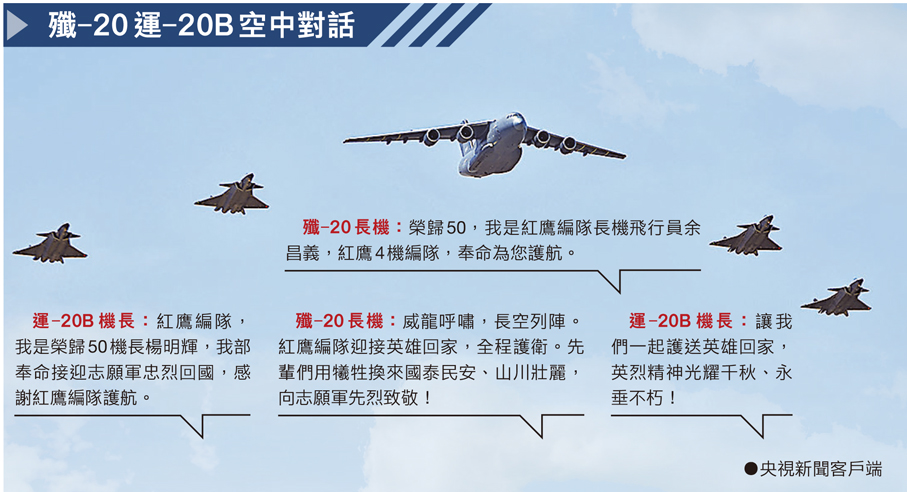 殲-20 運-20B 空中對話

殲-20 長機：榮歸50，我是紅鷹編隊長機飛行員余昌義，紅鷹4機編隊，奉命為您護航。

運-20B 機長：紅鷹編隊，我是榮歸50機長楊明輝，我部奉命接迎志願軍忠烈回國，感謝紅鷹編隊護航。

殲-20 長機：威龍呼嘯，長空列陣。紅鷹編隊迎接英雄回家，全程護衛。先輩們用犧牲換來國泰民安、山川壯麗，向志願軍先烈致敬！

運-20B 機長：讓我們一起護送英雄回家，英烈精神光耀千秋、永垂不朽！

●央視新聞客戶端